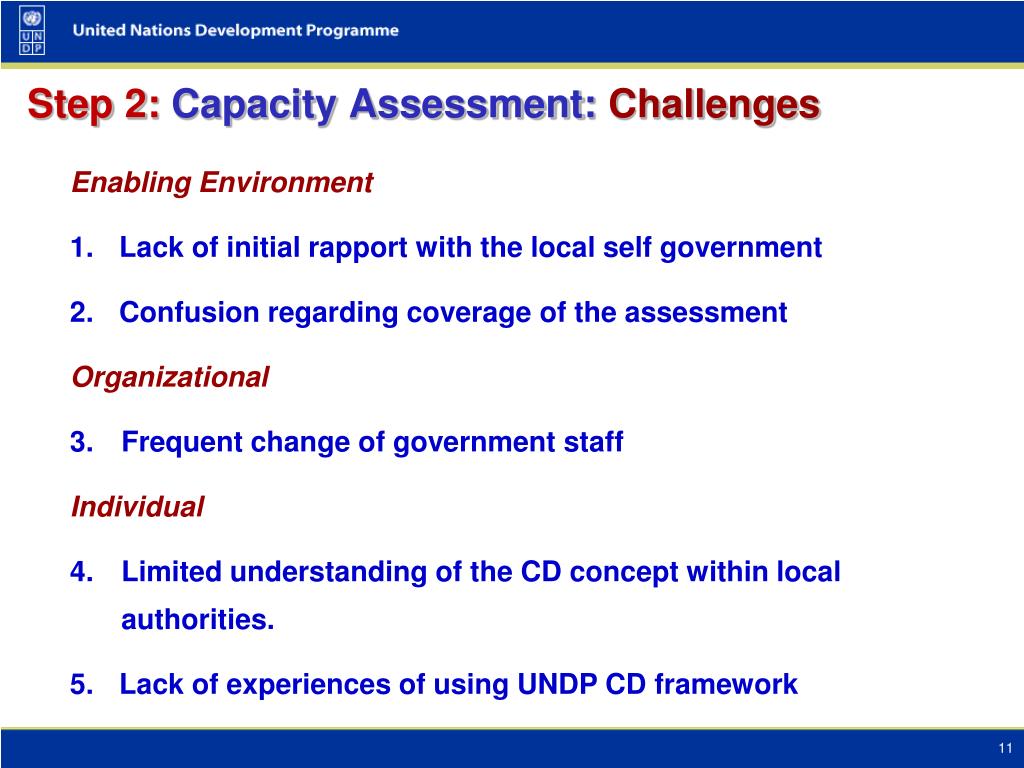 U N D P

United Nations Development Programme

Step 2: Capacity Assessment: Challenges

Enabling Environment

1. Lack of initial rapport with the local self government

2. Confusion regarding coverage of the assessment

Organizational

3. Frequent change of government staff

Individual

4. Limited understanding of the CD concept within local authorities.

5. Lack of experiences of using UNDP CD framework

11